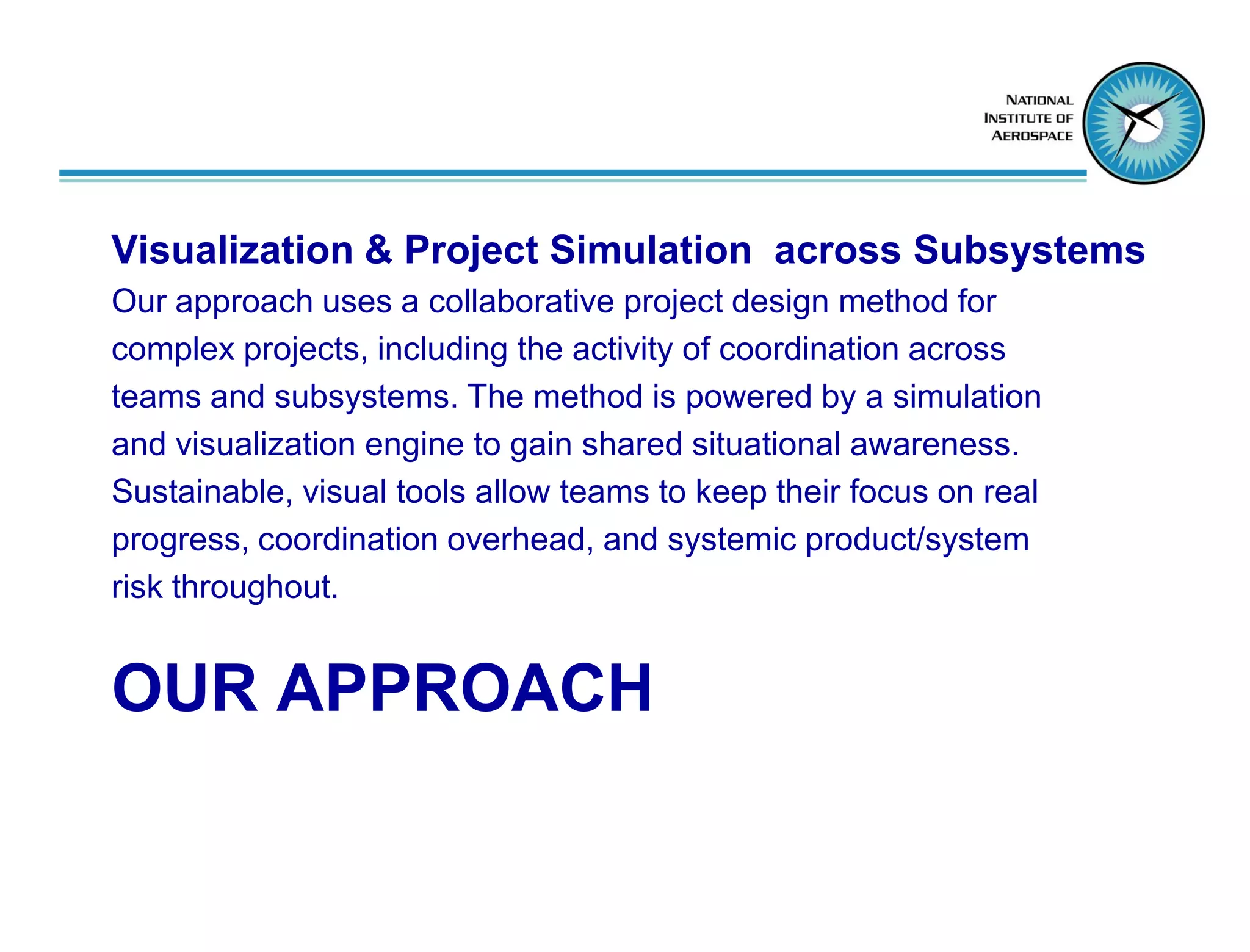 NATIONAL INSTITUTE OF AEROSPACE

Visualization & Project Simulation across Subsystems

Our approach uses a collaborative project design method for complex projects, including the activity of coordination across teams and subsystems. The method is powered by a simulation and visualization engine to gain shared situational awareness. Sustainable, visual tools allow teams to keep their focus on real progress, coordination overhead, and systemic product/system risk throughout.

OUR APPROACH